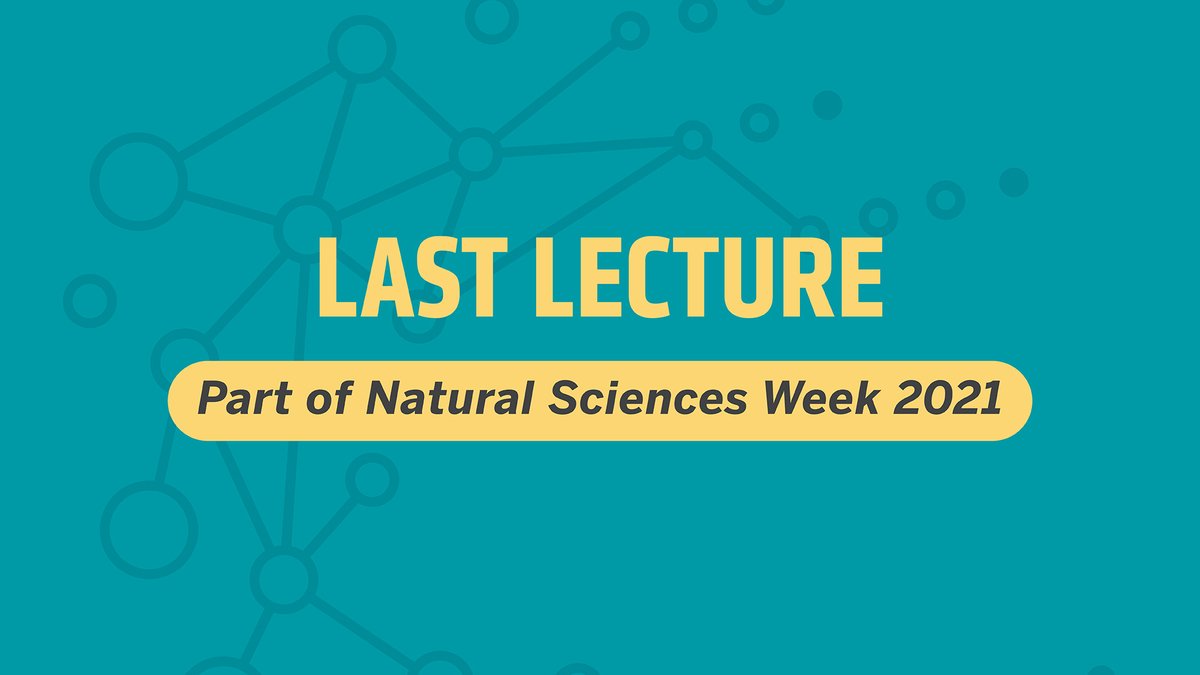 LAST LECTURE

Part of Natural Sciences Week 2021